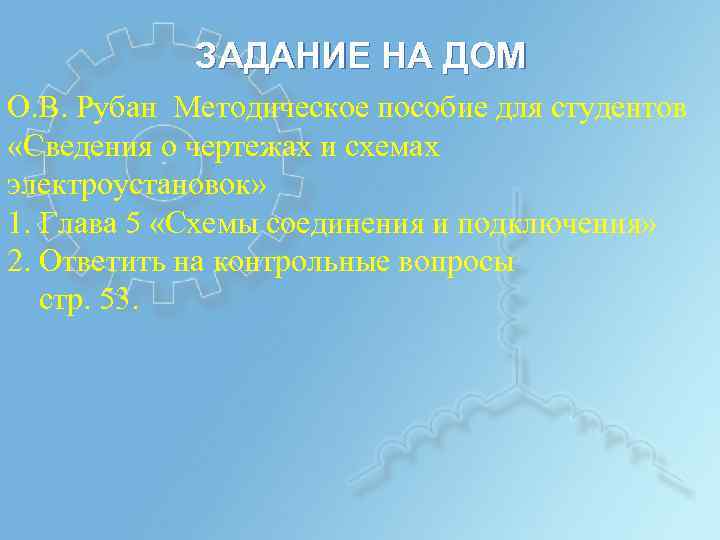 ЗАДАНИЕ НА ДОМ

О.В. Рубан Методическое пособие для студентов «Сведения о чертежах и схемах электроустановок»
1. Глава 5 «Схемы соединения и подключения»
2. Ответить на контрольные вопросы стр. 53.